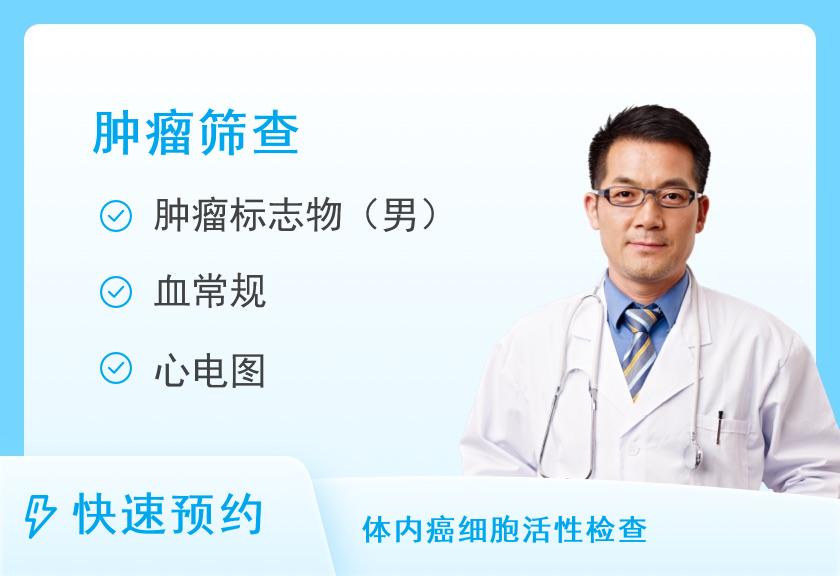 肿瘤筛查

肿瘤标志物（男）

血常规

心电图

快速预约

体内癌细胞活性检查